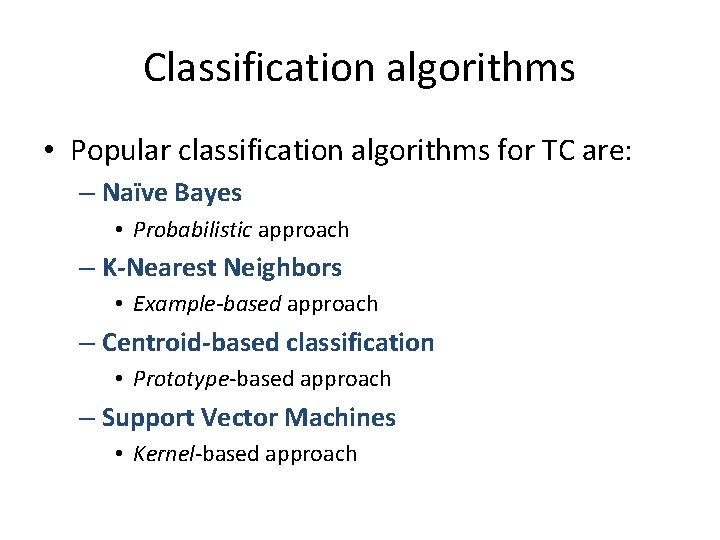 Classification algorithms

• Popular classification algorithms for TC are:
– Naïve Bayes
• Probabilistic approach
– K-Nearest Neighbors
• Example-based approach
– Centroid-based classification
• Prototype-based approach
– Support Vector Machines
• Kernel-based approach